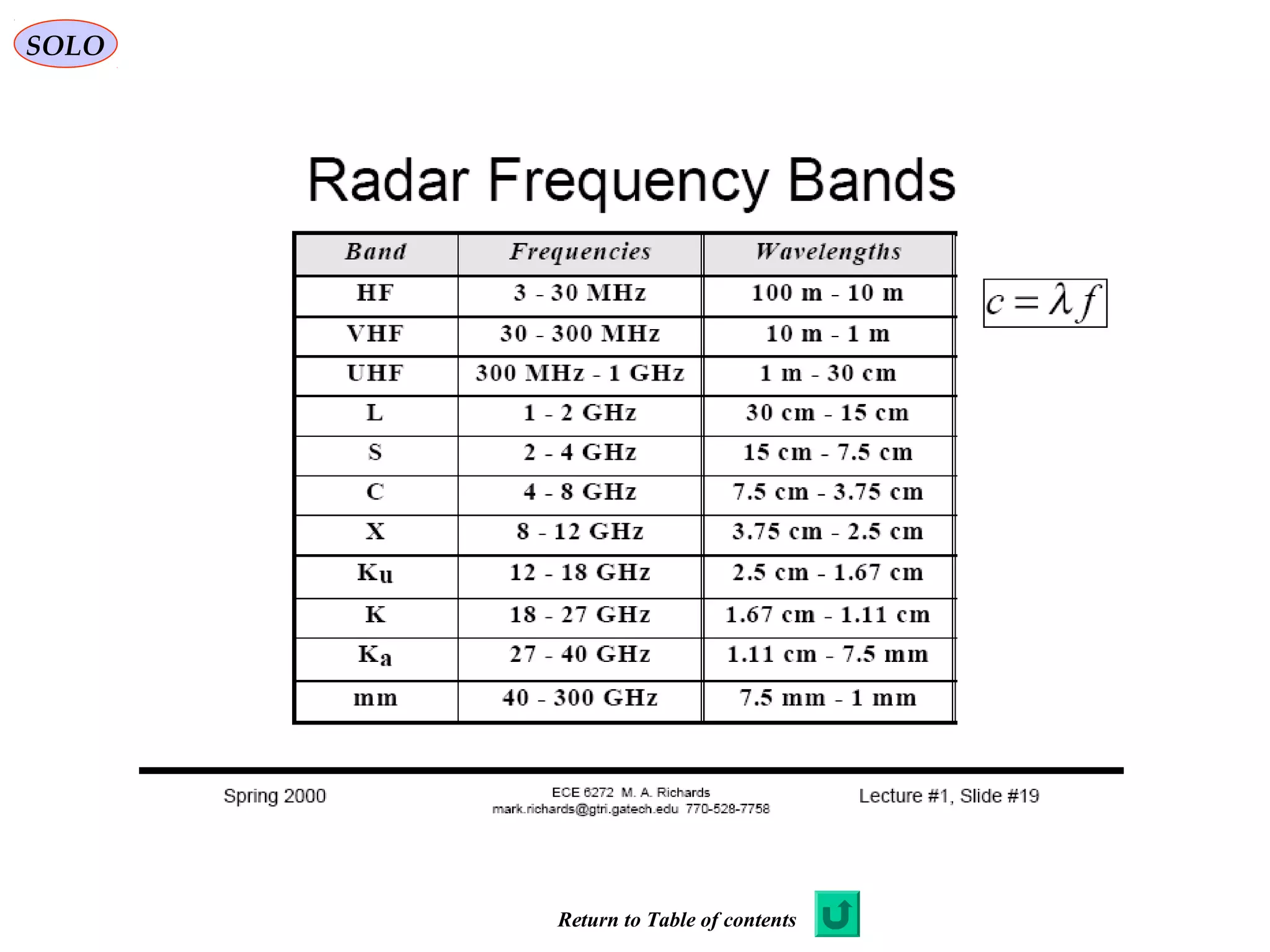 SOLO

Radar Frequency Bands

| Band | Frequencies | Wavelengths |
|---|---|---|
| HF | 3 - 30 MHz | 100 m - 10 m |
| VHF | 30 - 300 MHz | 10 m - 1 m |
| UHF | 300 MHz - 1 GHz | 1 m - 30 cm |
| L | 1 - 2 GHz | 30 cm - 15 cm |
| S | 2 - 4 GHz | 15 cm - 7.5 cm |
| C | 4 - 8 GHz | 7.5 cm - 3.75 cm |
| X | 8 - 12 GHz | 3.75 cm - 2.5 cm |
| $K_u$ | 12 - 18 GHz | 2.5 cm - 1.67 cm |
| K | 18 - 27 GHz | 1.67 cm - 1.11 cm |
| $K_a$ | 27 - 40 GHz | 1.11 cm - 7.5 mm |
| mm | 40 - 300 GHz | 7.5 mm - 1 mm |

$c = \lambda f$

Spring 2000

ECE 6272 M. A. Richards
mark.richards@gtri.gatech.edu 770-528-7758

Lecture #1, Slide #19

Return to Table of contents